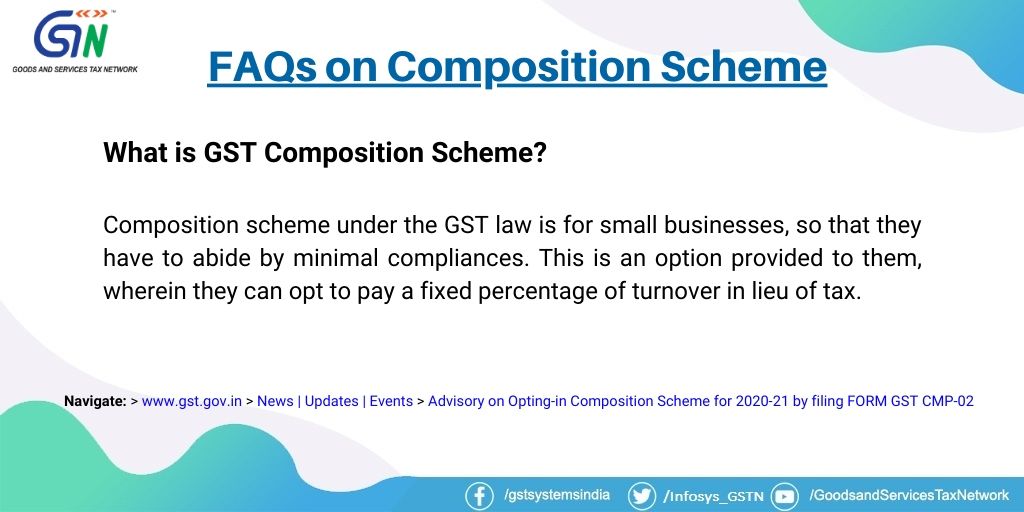 GSTN
GOODS AND SERVICES TAX NETWORK

FAQs on Composition Scheme

What is GST Composition Scheme?

Composition scheme under the GST law is for small businesses, so that they have to abide by minimal compliances. This is an option provided to them, wherein they can opt to pay a fixed percentage of turnover in lieu of tax.

Navigate: > www.gst.gov.in > News | Updates | Events > Advisory on Opting-in Composition Scheme for 2020-21 by filing FORM GST CMP-02

/gstsystemsindia /Infosys_GSTN /GoodsandServicesTaxNetwork